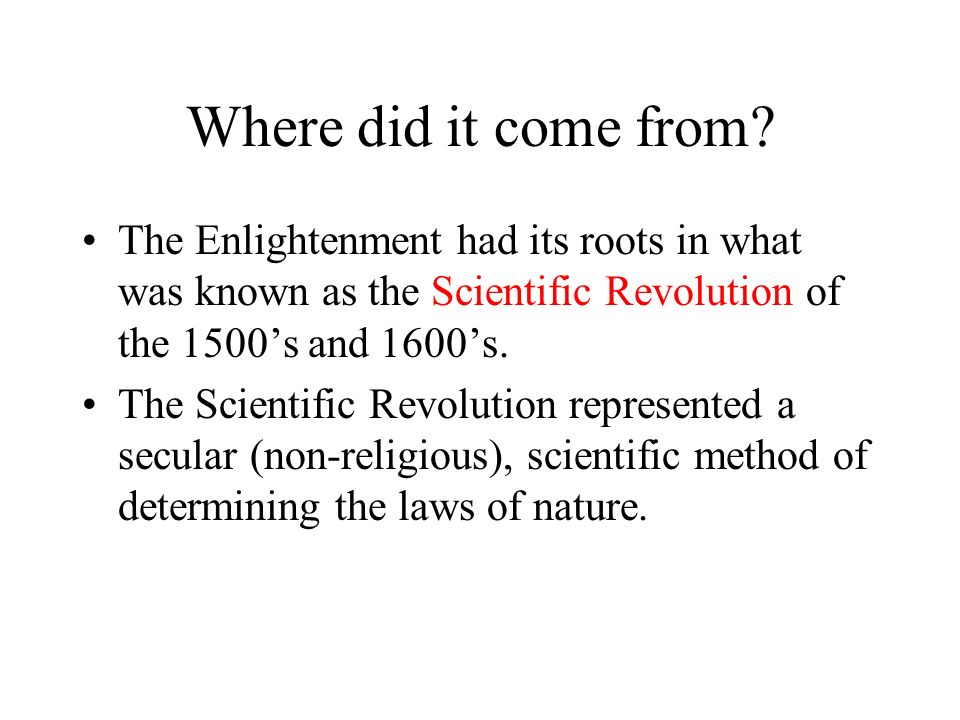 Where did it come from?

• The Enlightenment had its roots in what was known as the Scientific Revolution of the 1500’s and 1600’s.

• The Scientific Revolution represented a secular (non-religious), scientific method of determining the laws of nature.